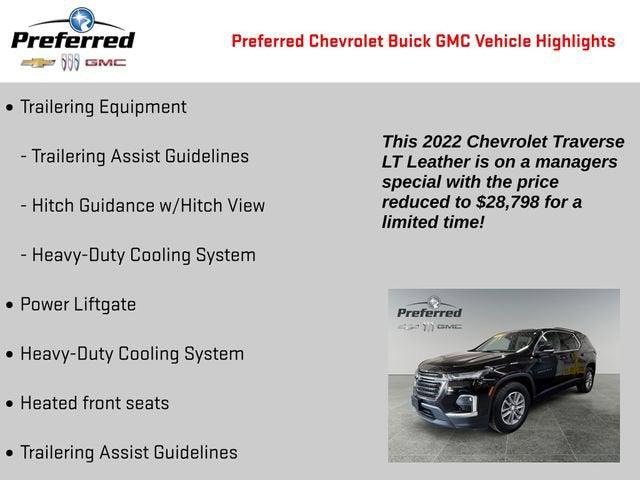 Preferred
GMC

Preferred Chevrolet Buick GMC Vehicle Highlights

• Trailering Equipment

- Trailering Assist Guidelines

- Hitch Guidance w/Hitch View

- Heavy-Duty Cooling System

• Power Liftgate

• Heavy-Duty Cooling System

• Heated front seats

• Trailering Assist Guidelines

This 2022 Chevrolet Traverse LT Leather is on a managers special with the price reduced to $28,798 for a limited time!

Preferred
GMC